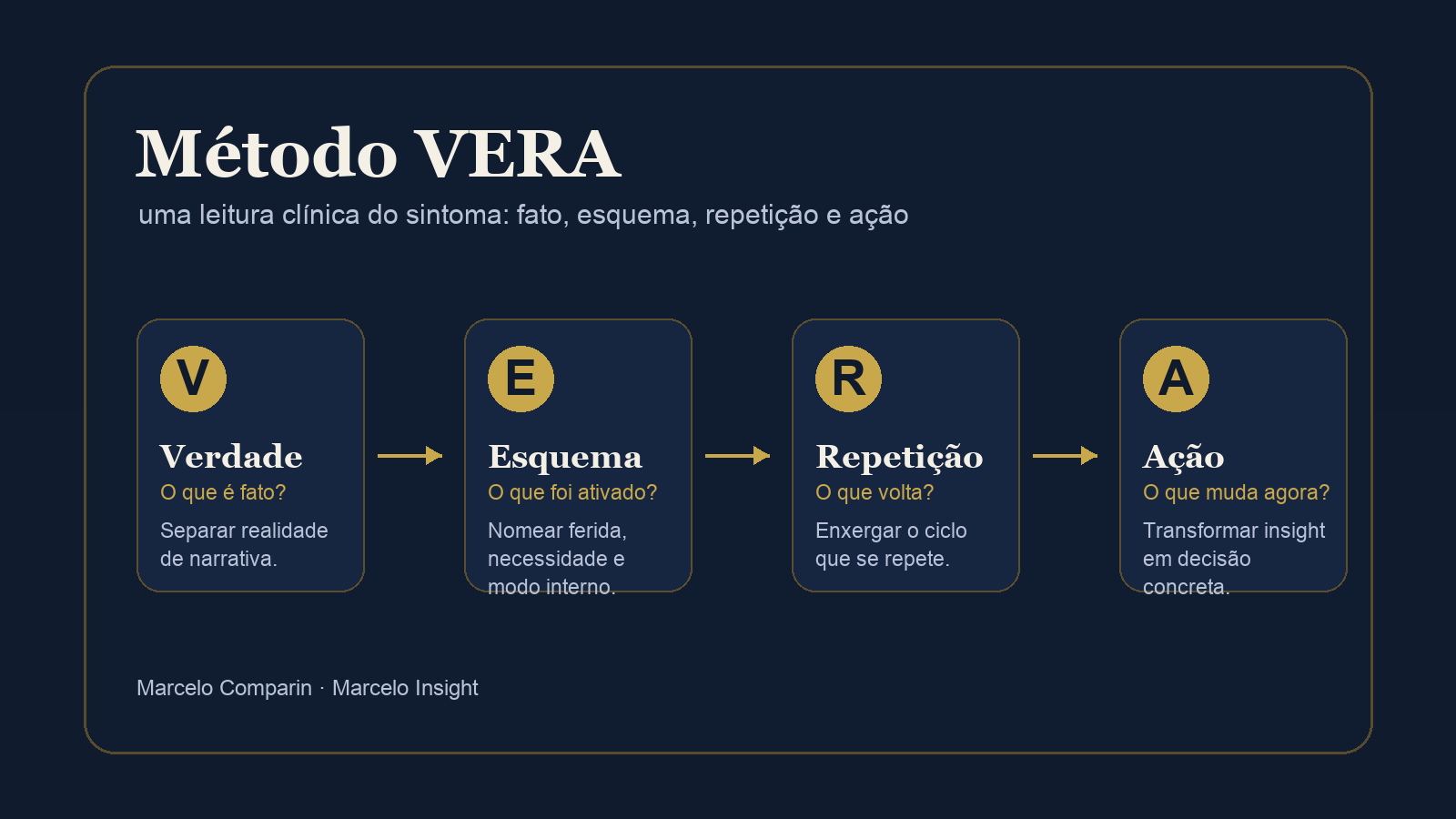 Método VERA

uma leitura clínica do sintoma: fato, esquema, repetição e ação

V

Verdade

O que é fato?

Separar realidade de narrativa.

E

Esquema

O que foi ativado?

Nomear ferida, necessidade e modo interno.

R

Repetição

O que volta?

Enxergar o ciclo que se repete.

A

Ação

O que muda agora?

Transformar insight em decisão concreta.

Marcelo Comparin · Marcelo Insight